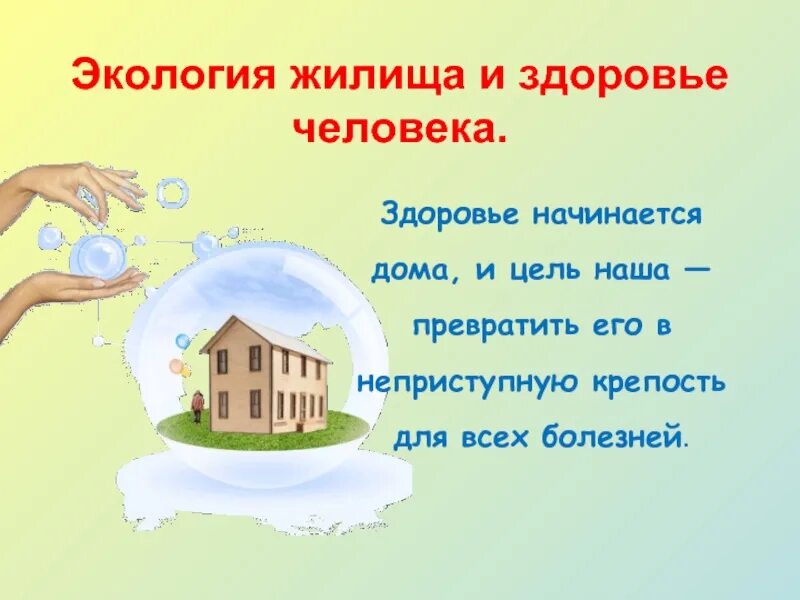 Экология жилища и здоровье человека.

Здоровье начинается дома, и цель наша — превратить его в неприступную крепость для всех болезней.